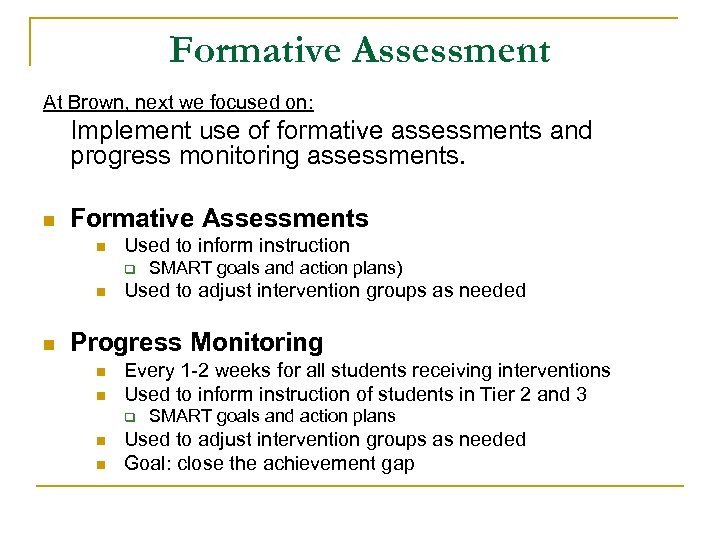 Formative Assessment

At Brown, next we focused on:

Implement use of formative assessments and progress monitoring assessments.

- Formative Assessments
  - Used to inform instruction
    - SMART goals and action plans)
  - Used to adjust intervention groups as needed

- Progress Monitoring
  - Every 1-2 weeks for all students receiving interventions
  - Used to inform instruction of students in Tier 2 and 3
    - SMART goals and action plans
  - Used to adjust intervention groups as needed
  - Goal: close the achievement gap